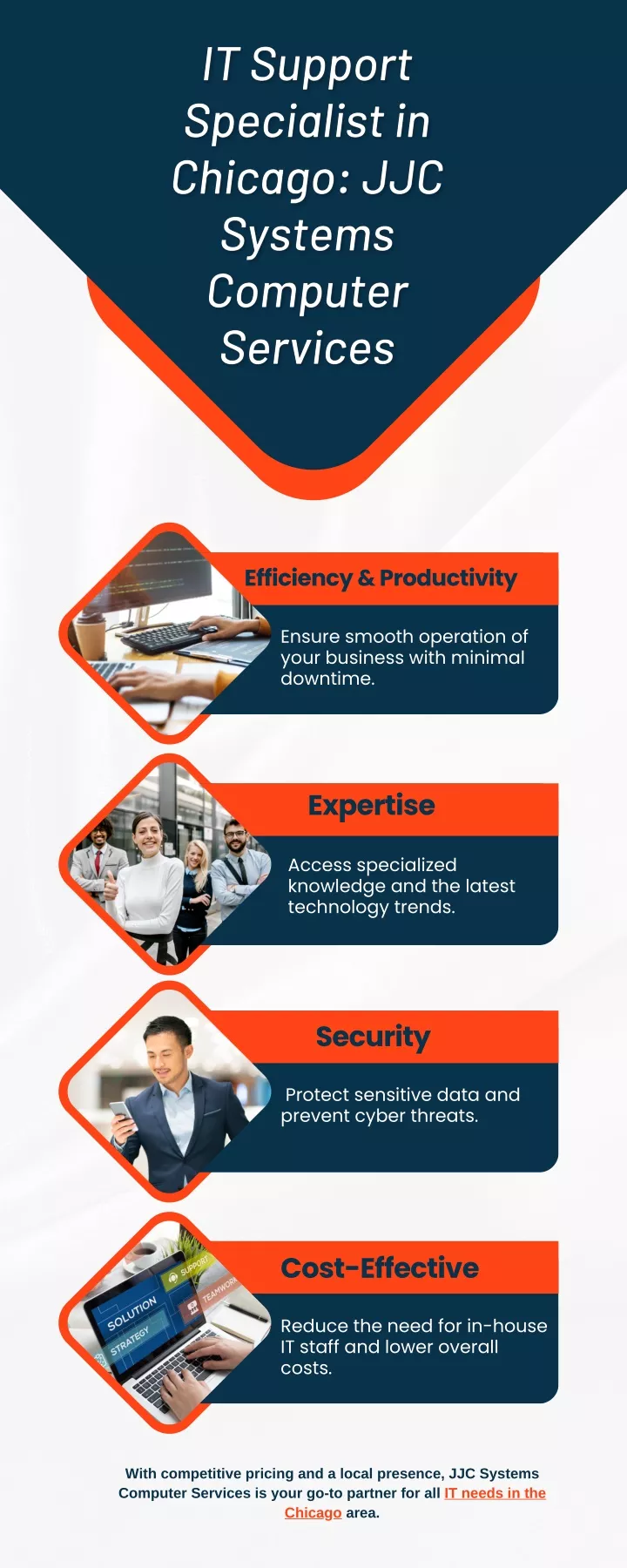 IT Support Specialist in Chicago: JJC Systems Computer Services

Efficiency & Productivity

Ensure smooth operation of your business with minimal downtime.

Expertise

Access specialized knowledge and the latest technology trends.

Security

Protect sensitive data and prevent cyber threats.

SOLUTION
STRATEGY
SUPPORT
TEAMWORK

Cost-Effective

Reduce the need for in-house IT staff and lower overall costs.

With competitive pricing and a local presence, JJC Systems Computer Services is your go-to partner for all IT needs in the Chicago area.